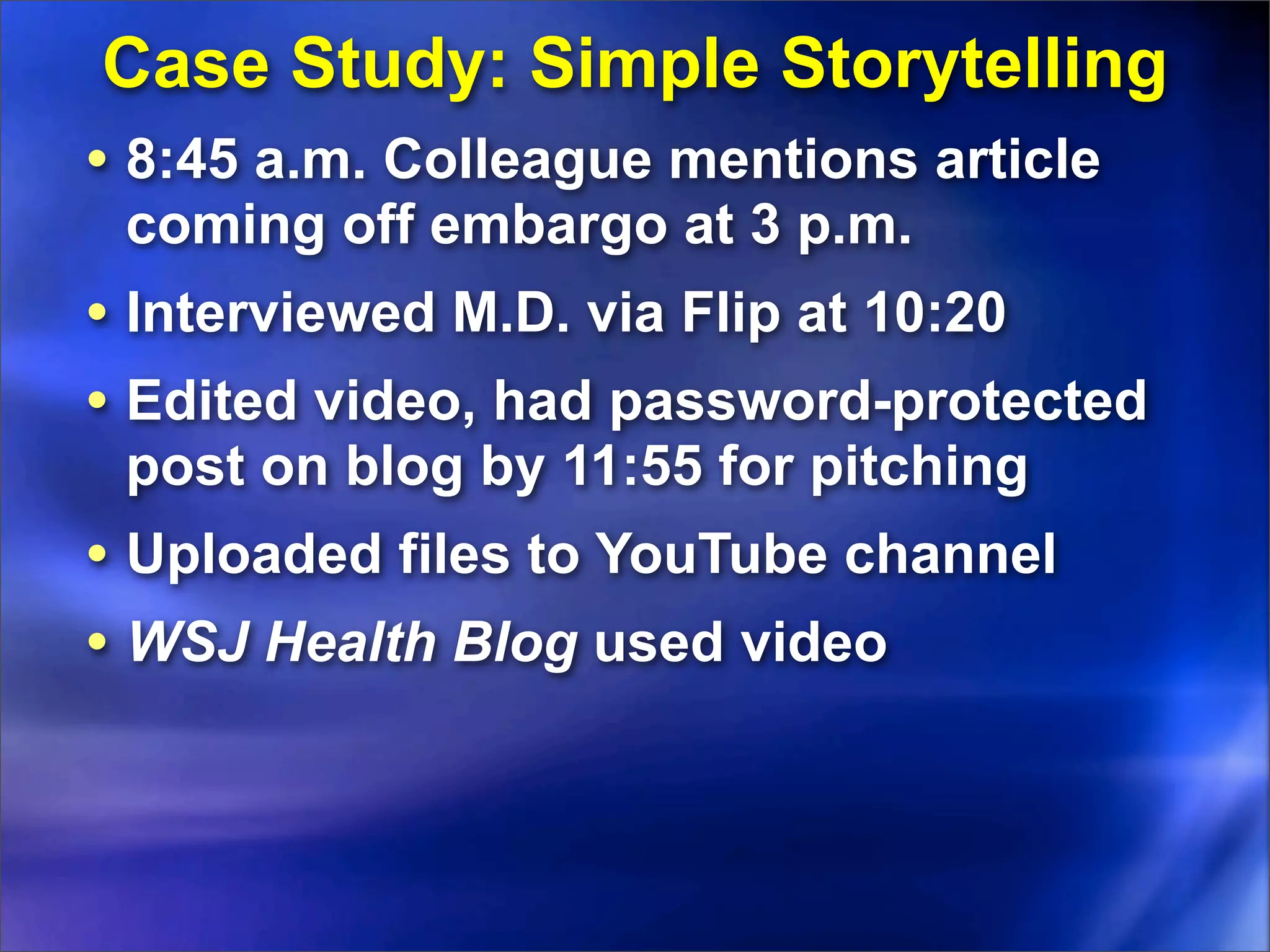 Case Study: Simple Storytelling

• 8:45 a.m. Colleague mentions article coming off embargo at 3 p.m.

• Interviewed M.D. via Flip at 10:20

• Edited video, had password-protected post on blog by 11:55 for pitching

• Uploaded files to YouTube channel

• WSJ Health Blog used video